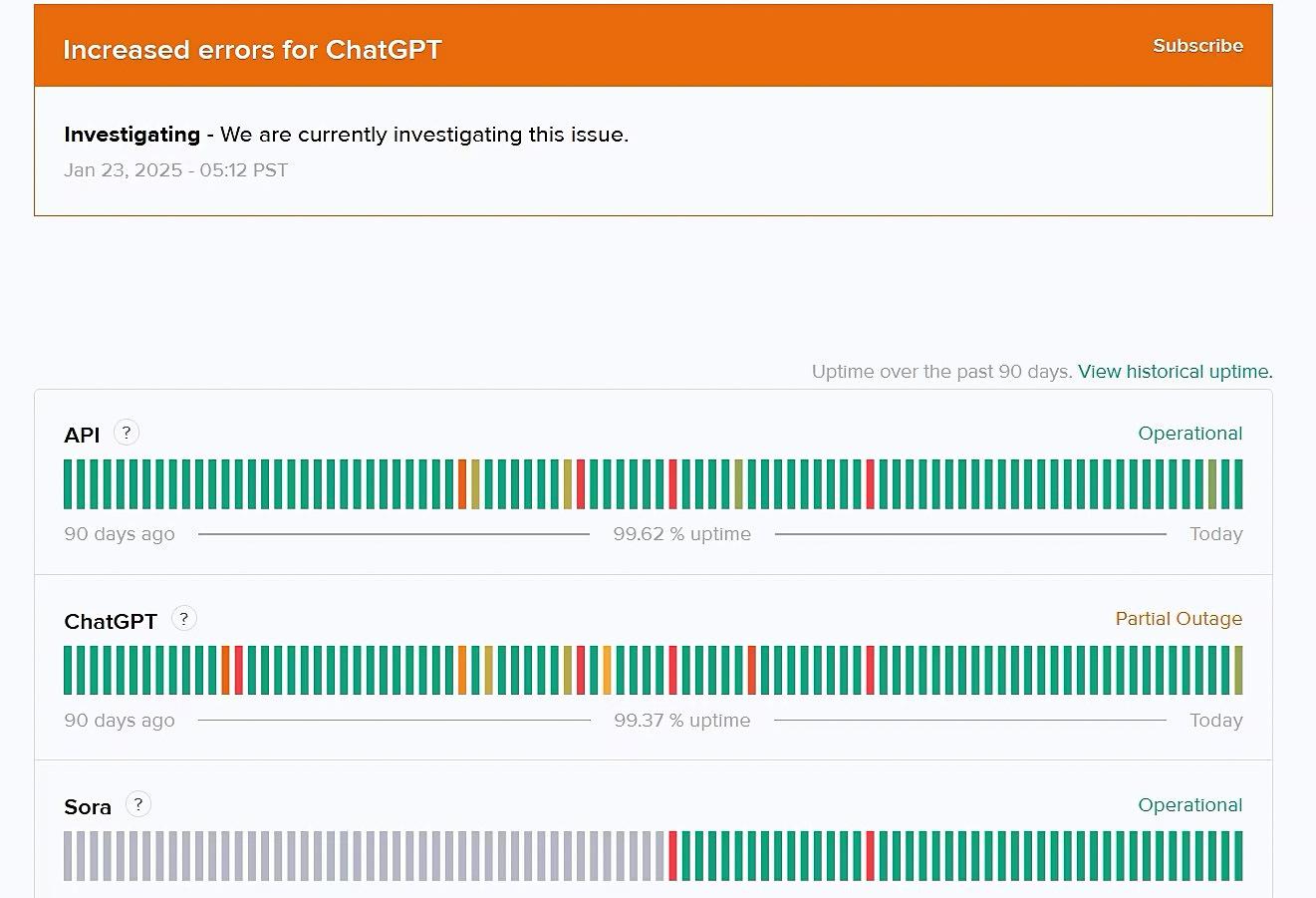 Increased errors for ChatGPT

Subscribe

**Investigating** - We are currently investigating this issue.
Jan 23, 2025 - 05:12 PST

Uptime over the past 90 days. View historical uptime.

API ?

Operational

90 days ago 99.62 % uptime Today

ChatGPT ?

Partial Outage

90 days ago 99.37 % uptime Today

Sora ?

Operational